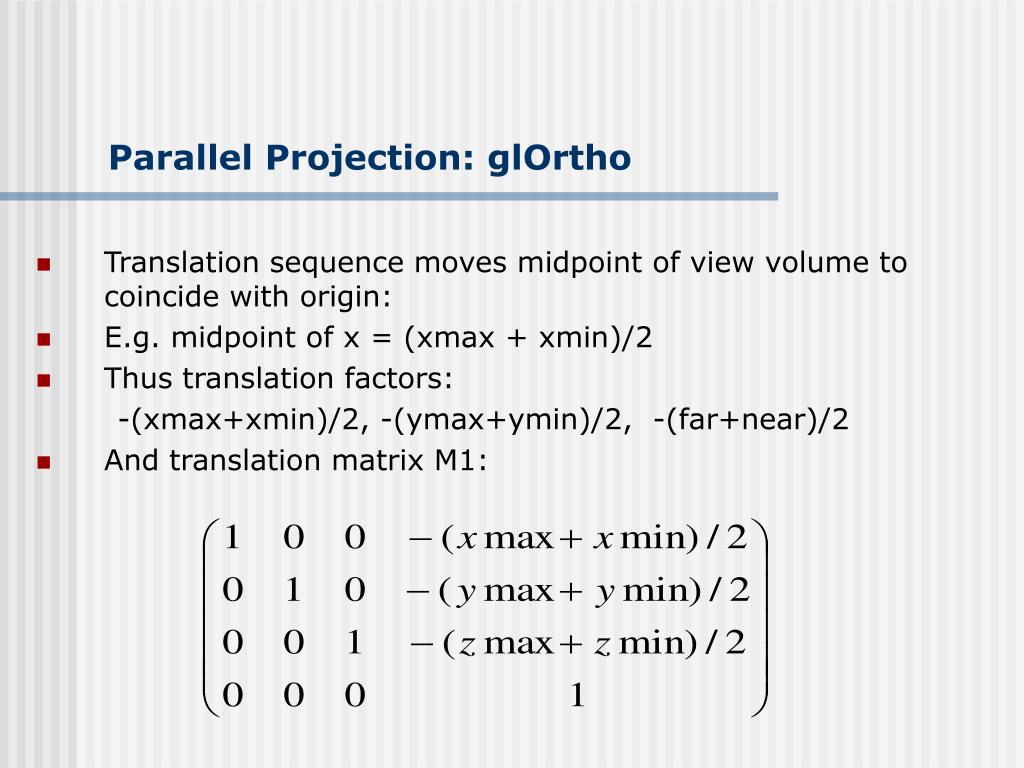 Parallel Projection: glOrtho

Translation sequence moves midpoint of view volume to coincide with origin:

E.g. midpoint of x = (xmax + xmin)/2

Thus translation factors:

-(xmax+xmin)/2, -(ymax+ymin)/2, -(far+near)/2

And translation matrix M1:

$\begin{pmatrix} 1 & 0 & 0 & -(x\max + x\min)/2 \\ 0 & 1 & 0 & -(y\max + y\min)/2 \\ 0 & 0 & 1 & -(z\max + z\min)/2 \\ 0 & 0 & 0 & 1 \end{pmatrix}$